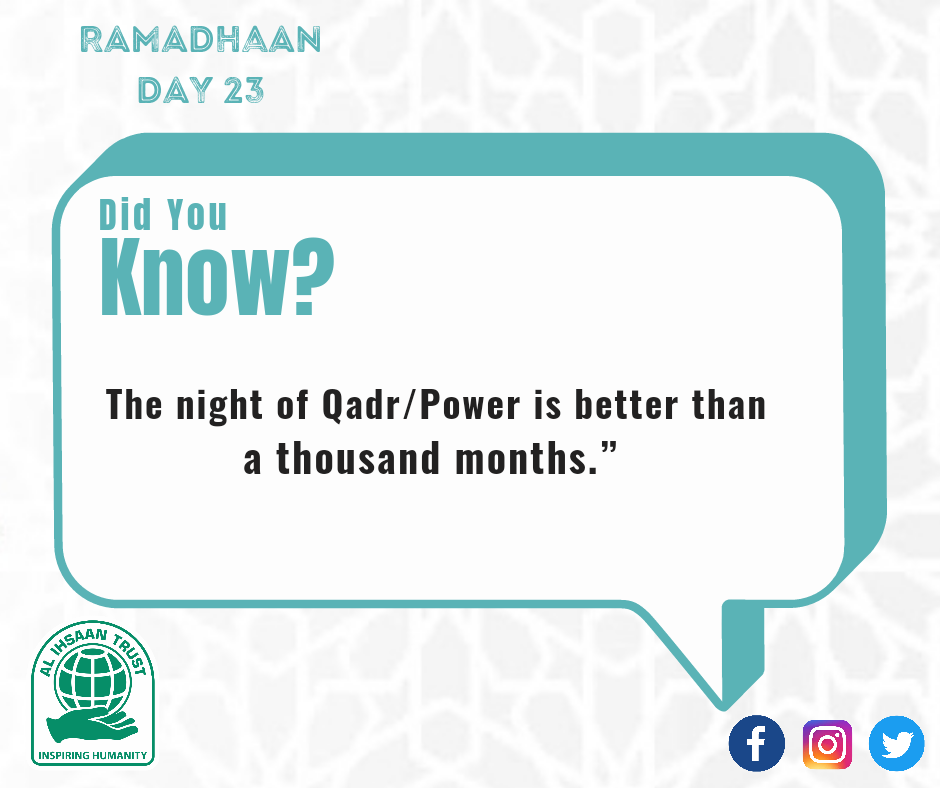 RAMADHAAN
DAY 23

Did You
Know?

The night of Qadr/Power is better than a thousand months.”

AL IHSAAN TRUST
INSPIRING HUMANITY